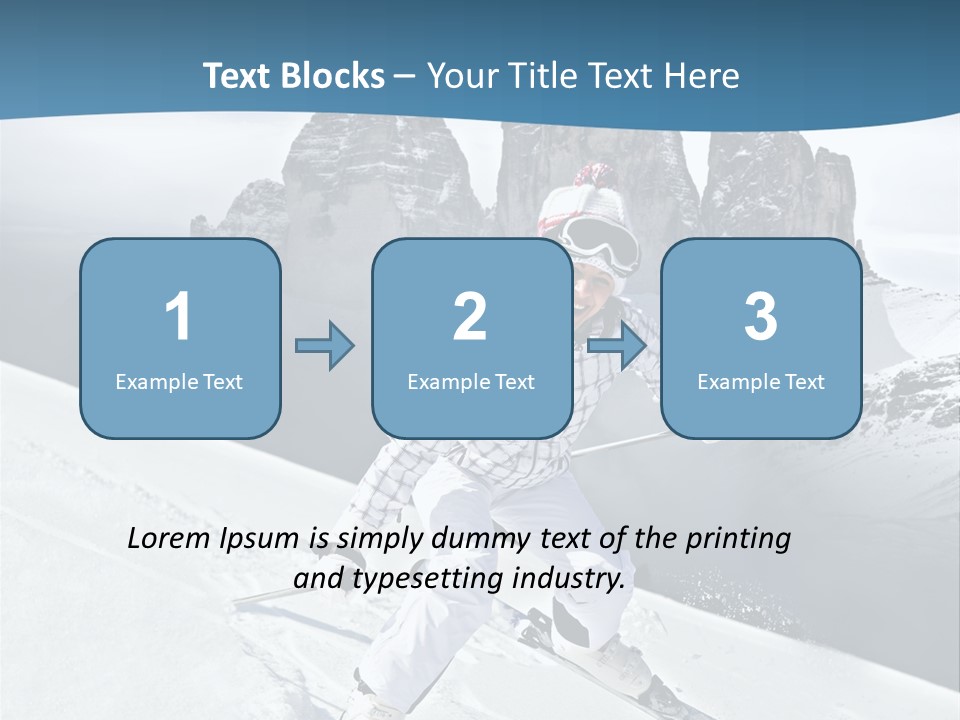 Text Blocks – Your Title Text Here

1
Example Text

2
Example Text

3
Example Text

Lorem Ipsum is simply dummy text of the printing and typesetting industry.